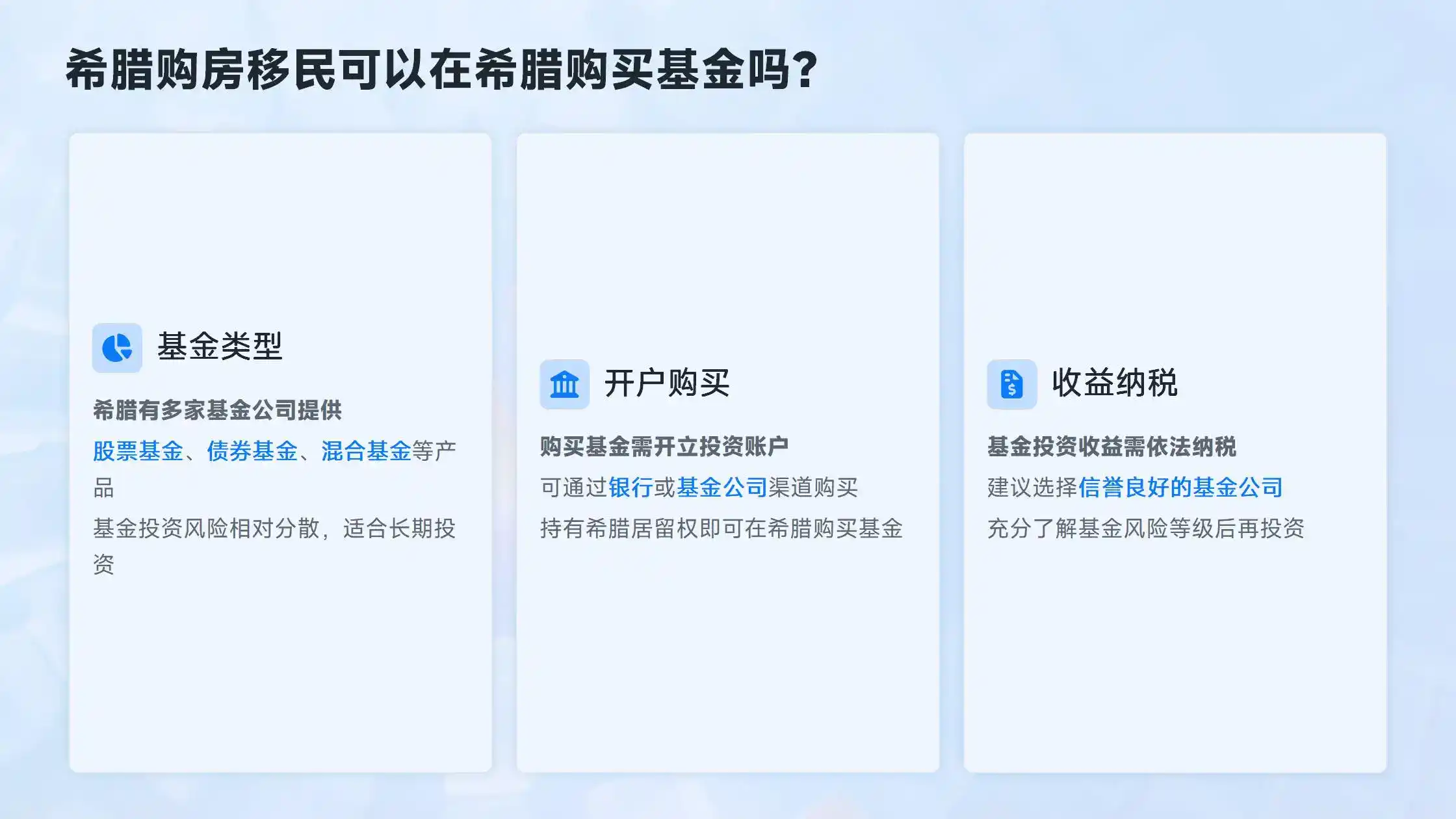 希腊购房移民可以在希腊购买基金吗?

基金类型

希腊有多家基金公司提供

股票基金、债券基金、混合基金等产品

基金投资风险相对分散，适合长期投资

开户购买

购买基金需开立投资账户

可通过银行或基金公司渠道购买

持有希腊居留权即可在希腊购买基金

收益纳税

基金投资收益需依法纳税

建议选择信誉良好的基金公司

充分了解基金风险等级后再投资